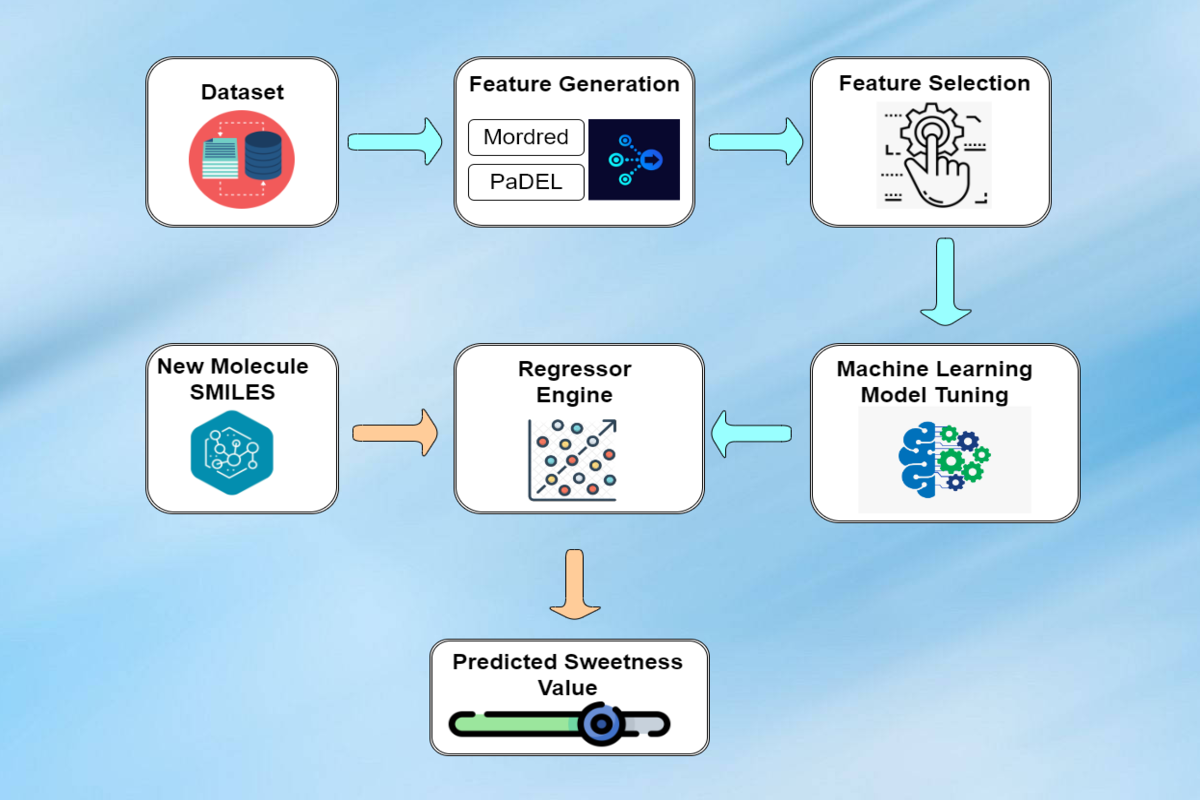 Dataset

Feature Generation

Mordred

PaDEL

Feature Selection

New Molecule SMILES

Regressor Engine

Machine Learning Model Tuning

Predicted Sweetness Value